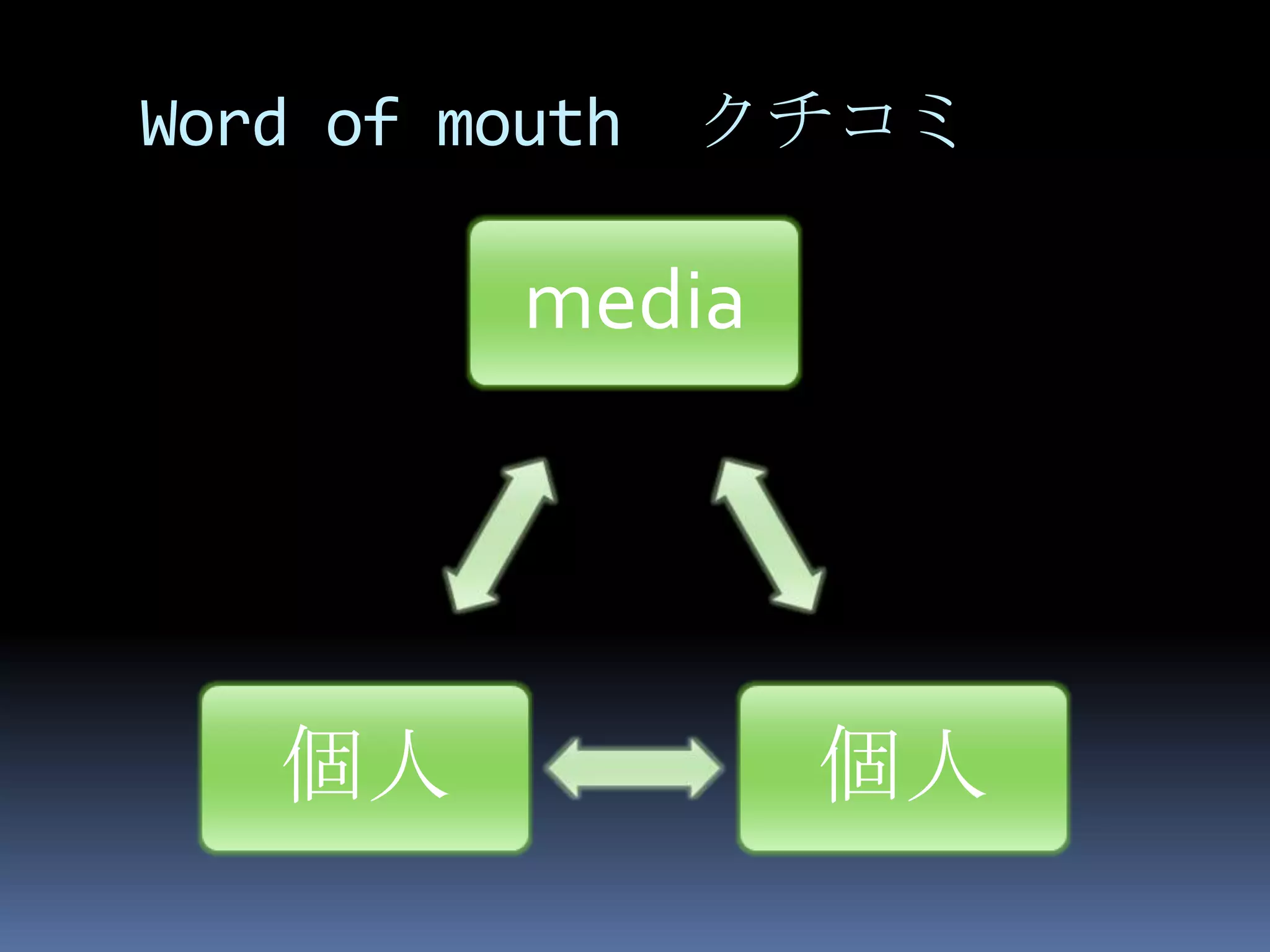 Word of mouth　クチコミ

media

個人

個人